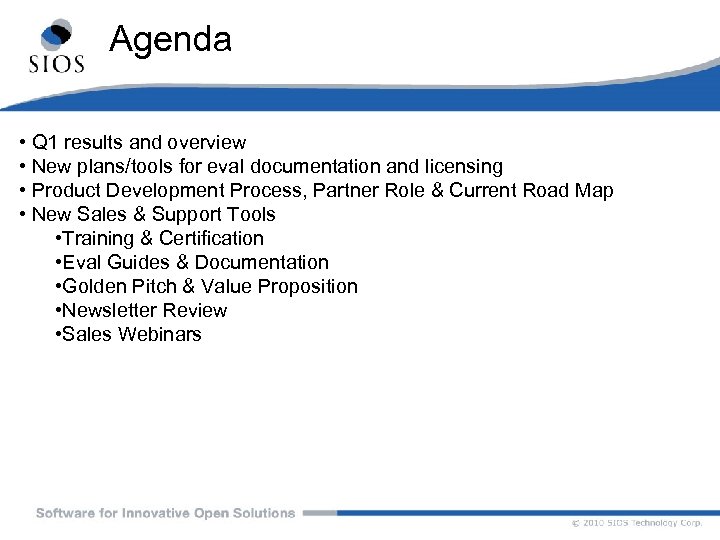 SIOS

Agenda

• Q1 results and overview
• New plans/tools for eval documentation and licensing
• Product Development Process, Partner Role & Current Road Map
• New Sales & Support Tools
•Training & Certification
•Eval Guides & Documentation
•Golden Pitch & Value Proposition
•Newsletter Review
•Sales Webinars

Software for Innovative Open Solutions

© 2010 SIOS Technology Corp.